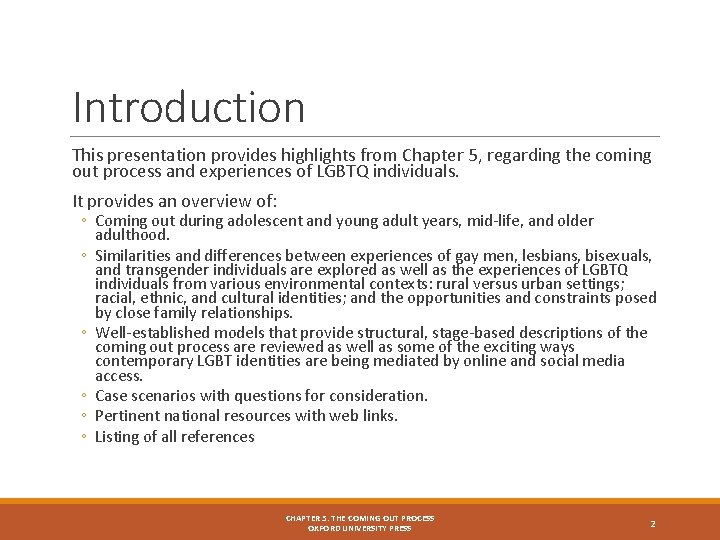 Introduction

This presentation provides highlights from Chapter 5, regarding the coming out process and experiences of LGBTQ individuals.

It provides an overview of:

◦ Coming out during adolescent and young adult years, mid-life, and older adulthood.
◦ Similarities and differences between experiences of gay men, lesbians, bisexuals, and transgender individuals are explored as well as the experiences of LGBTQ individuals from various environmental contexts: rural versus urban settings; racial, ethnic, and cultural identities; and the opportunities and constraints posed by close family relationships.
◦ Well-established models that provide structural, stage-based descriptions of the coming out process are reviewed as well as some of the exciting ways contemporary LGBT identities are being mediated by online and social media access.
◦ Case scenarios with questions for consideration.
◦ Pertinent national resources with web links.
◦ Listing of all references

CHAPTER 5. THE COMING OUT PROCESS
OXFORD UNIVERSITY PRESS

2